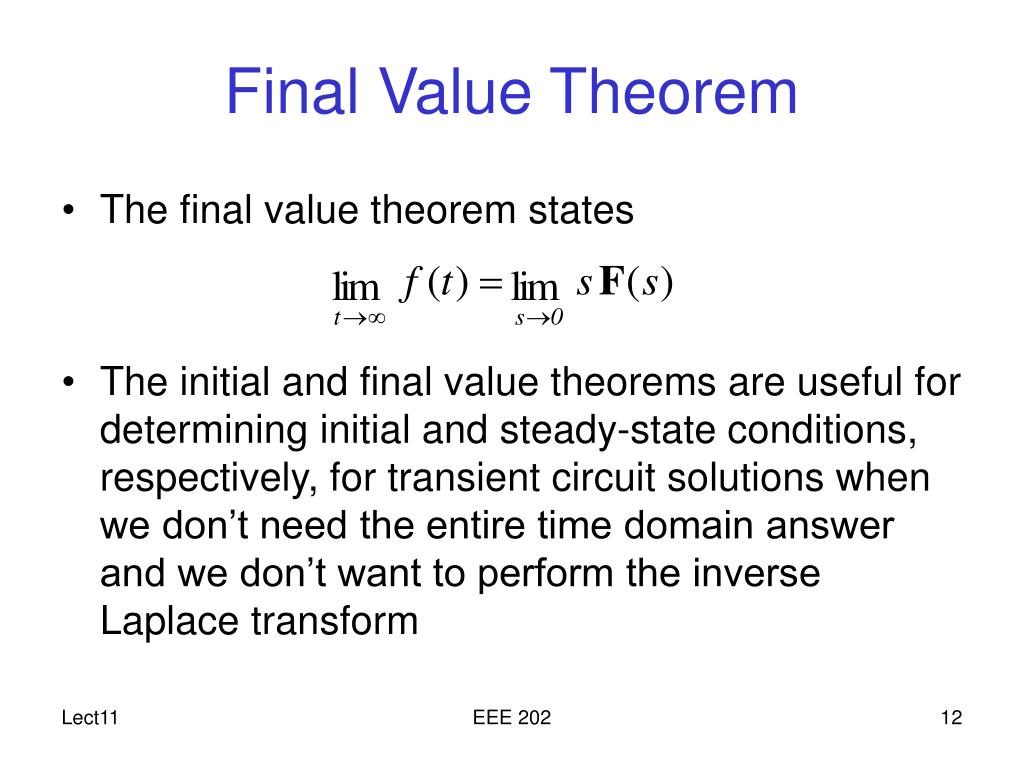 Final Value Theorem

• The final value theorem states

$\lim_{t \to \infty} f(t) = \lim_{s \to 0} s\mathbf{F}(s)$

• The initial and final value theorems are useful for determining initial and steady-state conditions, respectively, for transient circuit solutions when we don't need the entire time domain answer and we don't want to perform the inverse Laplace transform

Lect11

EEE 202

12